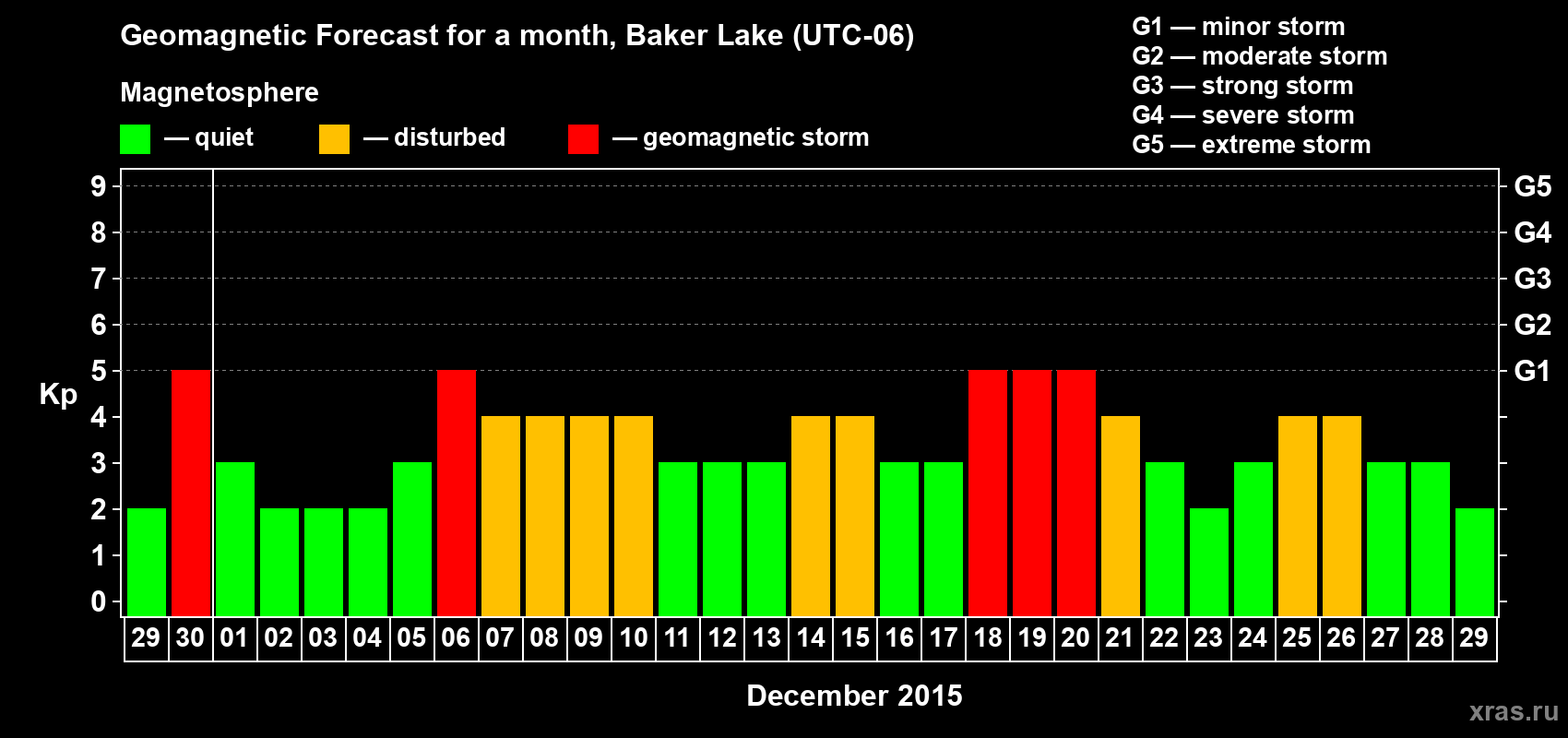 Geomagnetic Forecast for a month, Baker Lake (UTC-06)

Magnetosphere

— quiet — disturbed — geomagnetic storm

G1 — minor storm
G2 — moderate storm
G3 — strong storm
G4 — severe storm
G5 — extreme storm

Kp

9
8
7
6
5
4
3
2
1
0

G5
G4
G3
G2
G1

29 30 01 02 03 04 05 06 07 08 09 10 11 12 13 14 15 16 17 18 19 20 21 22 23 24 25 26 27 28 29

December 2015

xras.ru